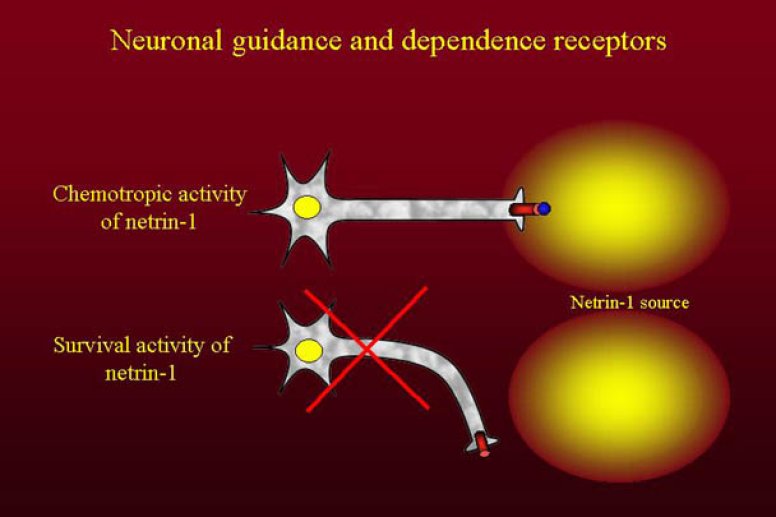 Neuronal guidance and dependence receptors

Chemotropic activity of netrin-1

Netrin-1 source

Survival activity of netrin-1